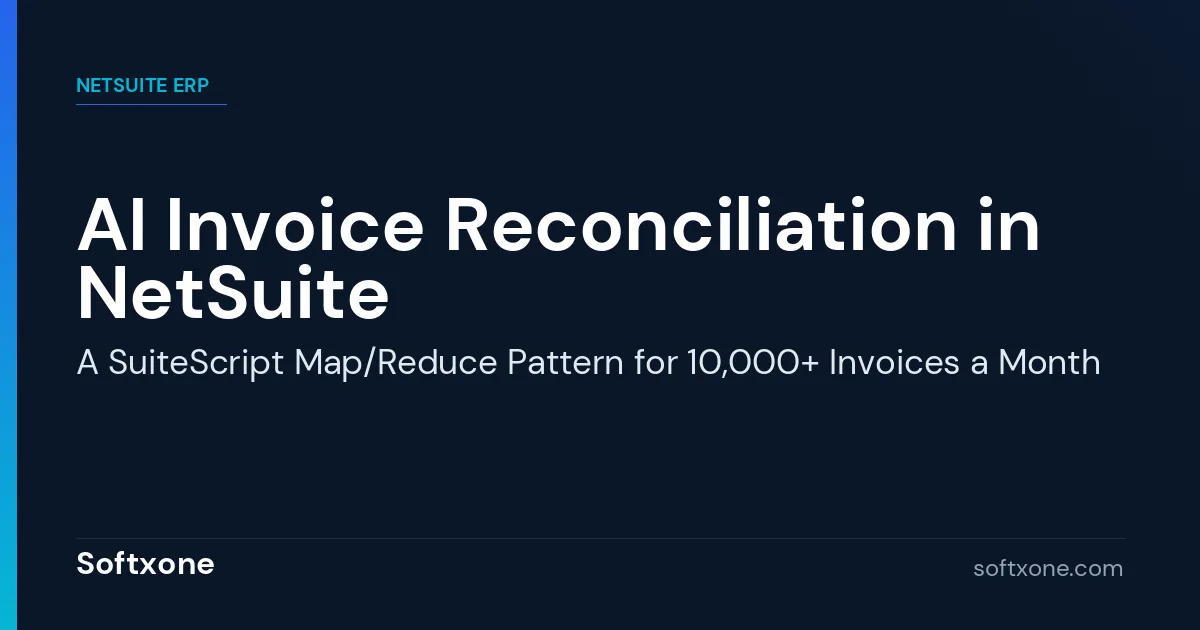 NETSUITE ERP

AI Invoice Reconciliation in NetSuite

A SuiteScript Map/Reduce Pattern for 10,000+ Invoices a Month

Softxone

softxone.com